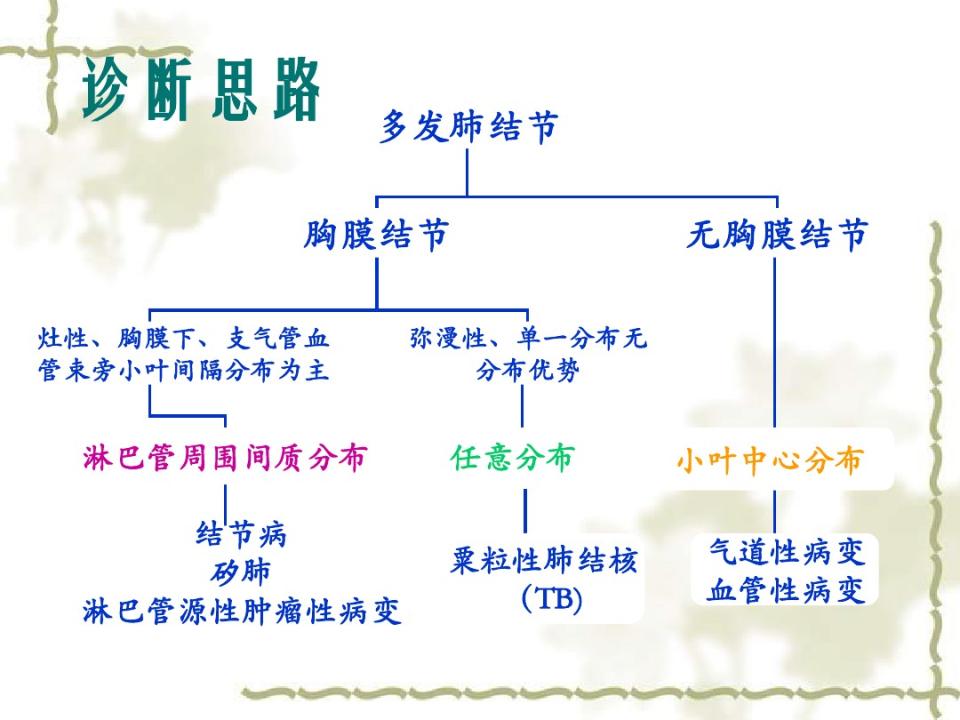 诊断思路

多发肺结节

胸膜结节

无胸膜结节

灶性、胸膜下、支气管血管束旁小叶间隔分布为主

弥漫性、单一分布无分布优势

淋巴管周围间质分布

任意分布

小叶中心分布

结节病
矽肺
淋巴管源性肿瘤性病变

粟粒性肺结核
(TB)

气道性病变
血管性病变